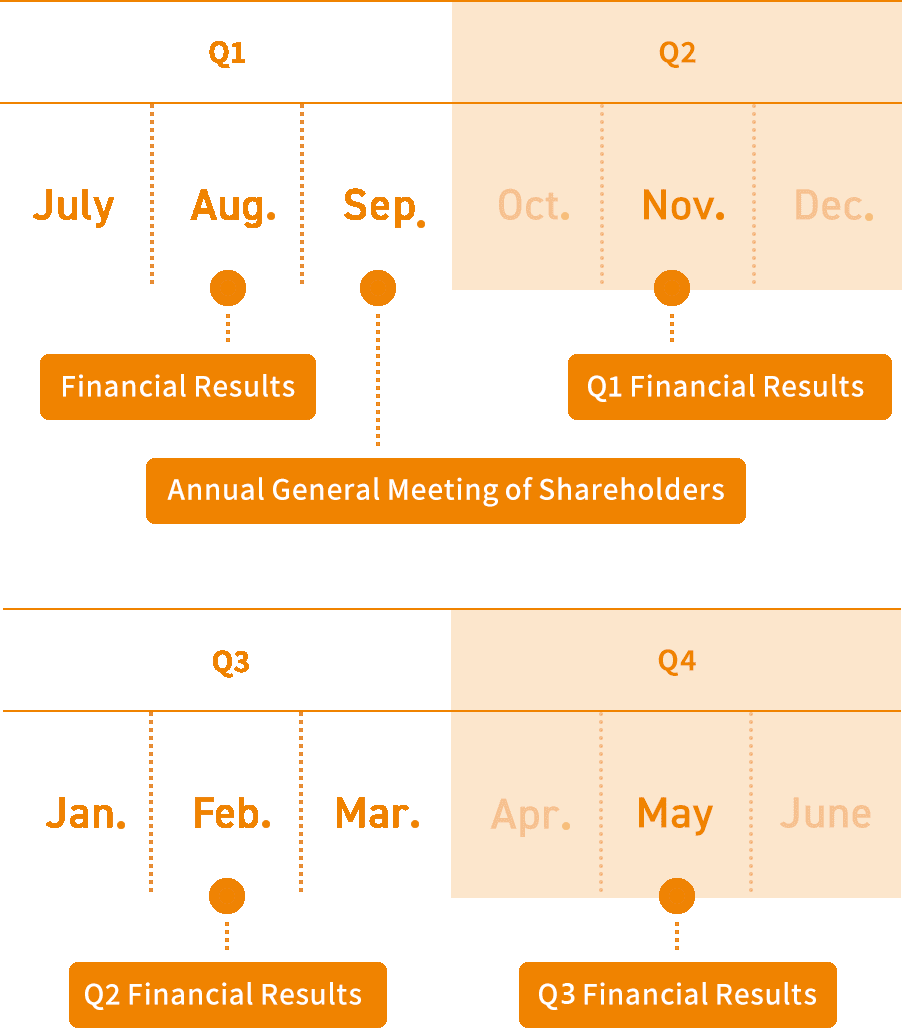 Q1

Q2

July Aug. Sep. Oct. Nov. Dec.

Financial Results

Q1 Financial Results

Annual General Meeting of Shareholders

Q3

Q4

Jan. Feb. Mar. Apr. May June

Q2 Financial Results

Q3 Financial Results